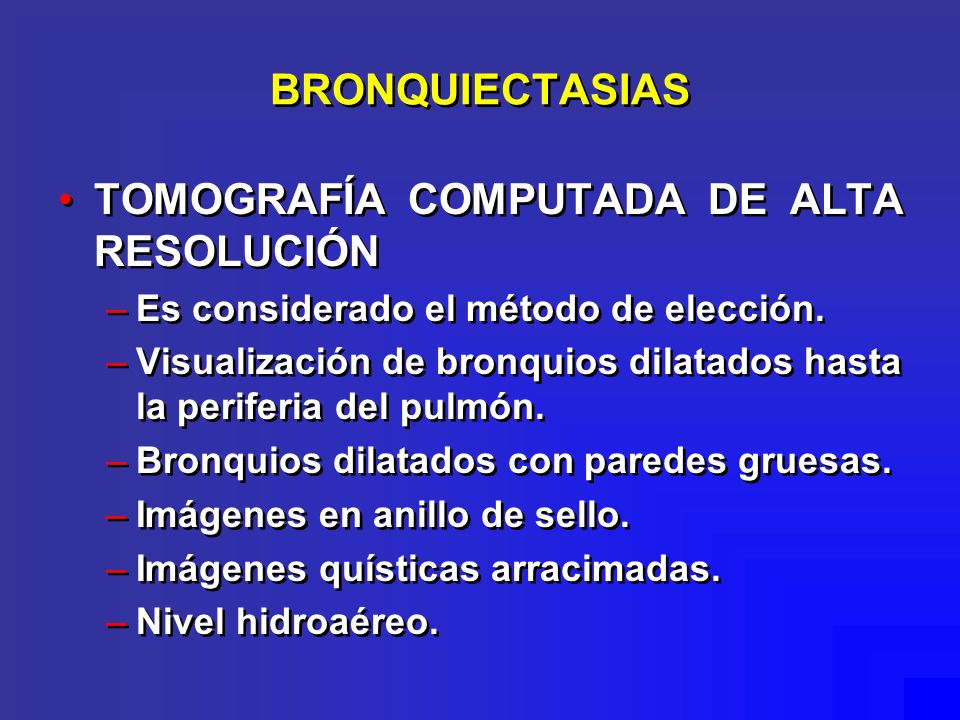 BRONQUIECTASIAS

• TOMOGRAFÍA COMPUTADA DE ALTA RESOLUCIÓN

– Es considerado el método de elección.
– Visualización de bronquios dilatados hasta la periferia del pulmón.
– Bronquios dilatados con paredes gruesas.
– Imágenes en anillo de sello.
– Imágenes quísticas arracimadas.
– Nivel hidroaéreo.